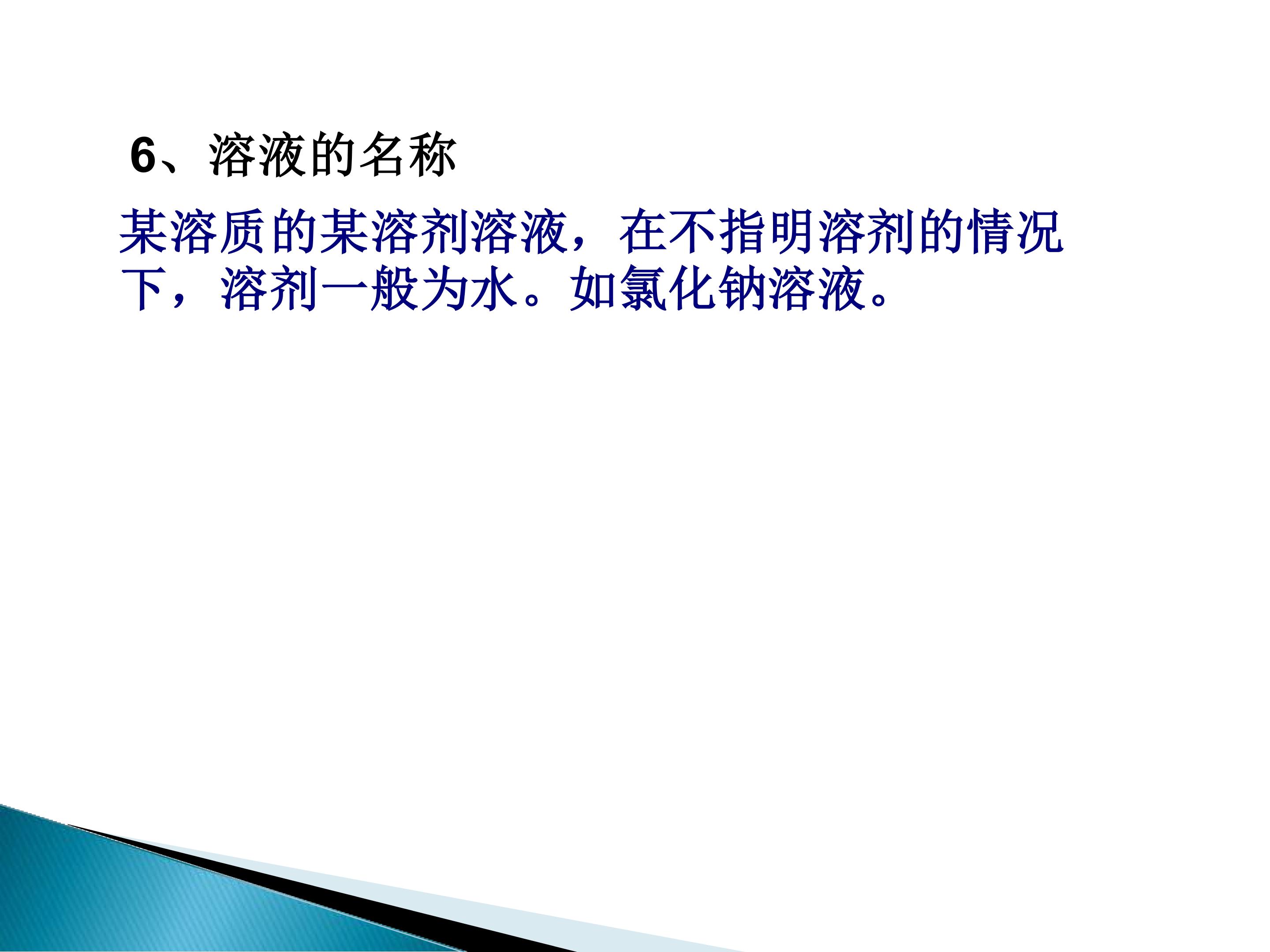 6、溶液的名称

某溶质的某溶剂溶液，在不指明溶剂的情况下，溶剂一般为水。如氯化钠溶液。